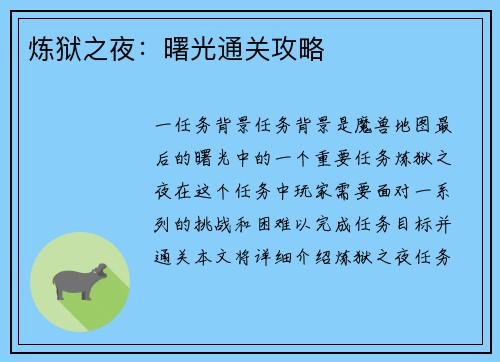 炼狱之夜：曙光通关攻略

一任务背景任务背景是魔兽地图最后的曙光中的一个重要任务炼狱之夜在这个任务中玩家需要面对一系列的挑战和困难以完成任务目标并通关本文将详细介绍炼狱之夜任务